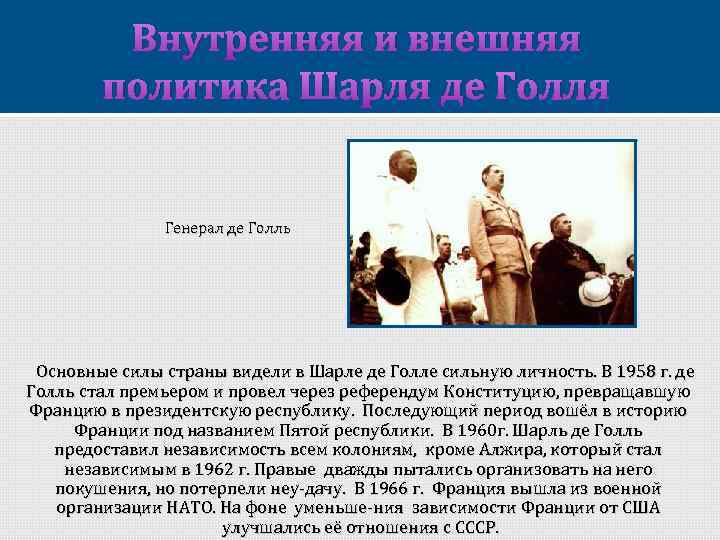 Внутренняя и внешняя политика Шарля де Голля

Генерал де Голль

Основные силы страны видели в Шарле де Голле сильную личность. В 1958 г. де Голль стал премьером и провел через референдум Конституцию, превращавшую Францию в президентскую республику. Последующий период вошёл в историю Франции под названием Пятой республики. В 1960г. Шарль де Голль предоставил независимость всем колониям, кроме Алжира, который стал независимым в 1962 г. Правые дважды пытались организовать на него покушения, но потерпели неу-дачу. В 1966 г. Франция вышла из военной организации НАТО. На фоне уменьше-ния зависимости Франции от США улучшались её отношения с СССР.